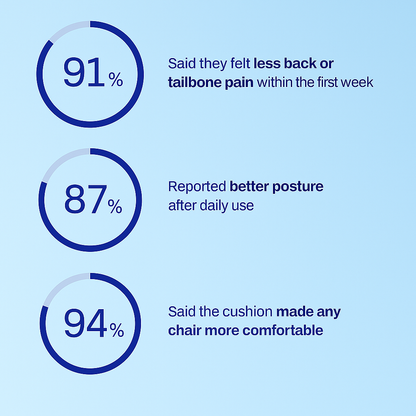 91%

Said they felt less back or tailbone pain within the first week

87%

Reported better posture after daily use

94%

Said the cushion made any chair more comfortable